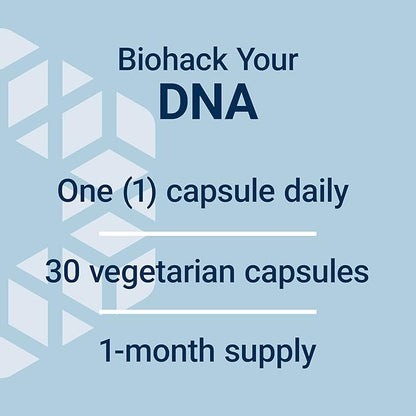 Biohack Your
DNA

One (1) capsule daily

30 vegetarian capsules

1-month supply